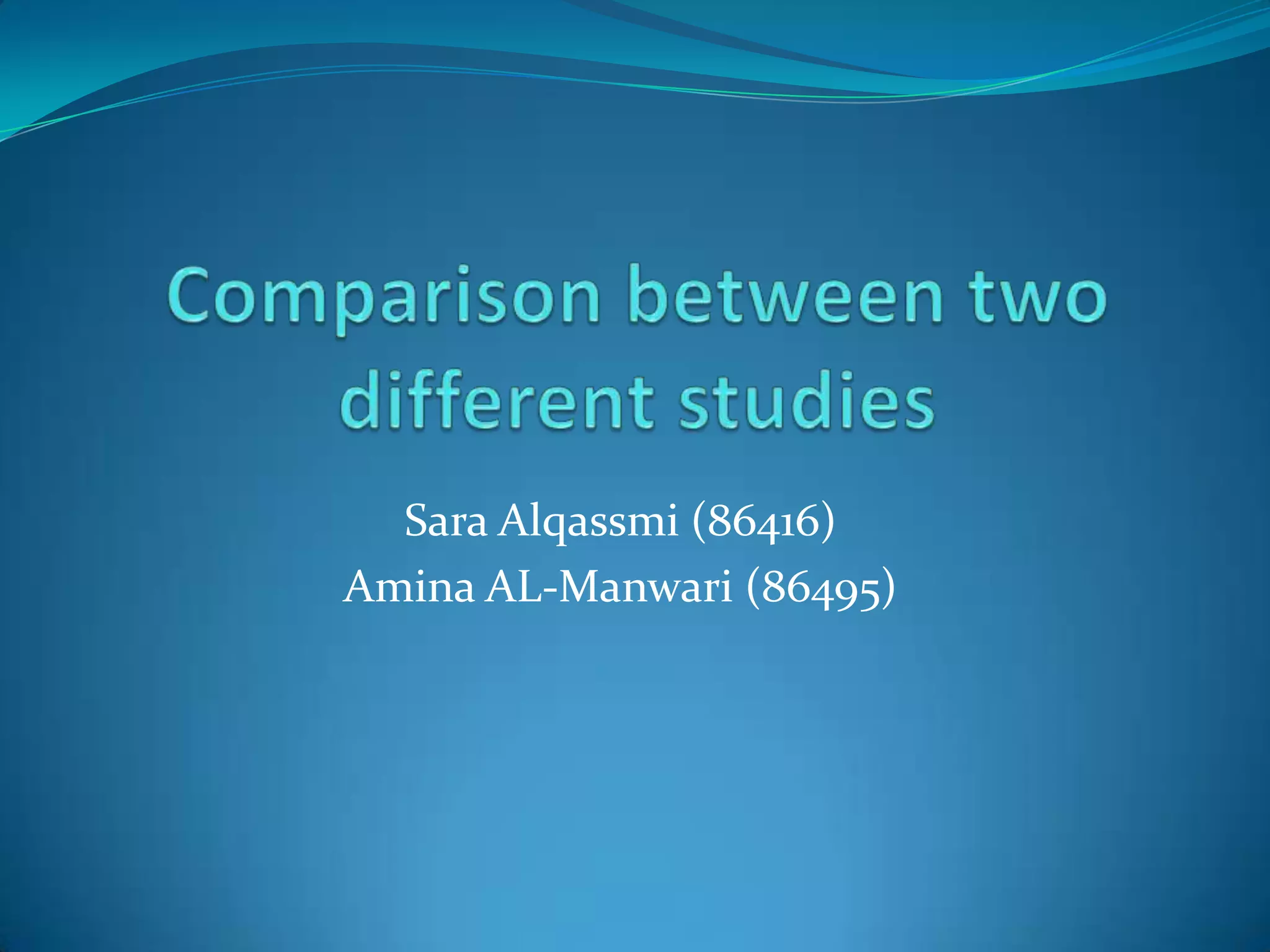 Comparison between two different studies

Sara Alqassmi (86416)
Amina AL-Manwari (86495)